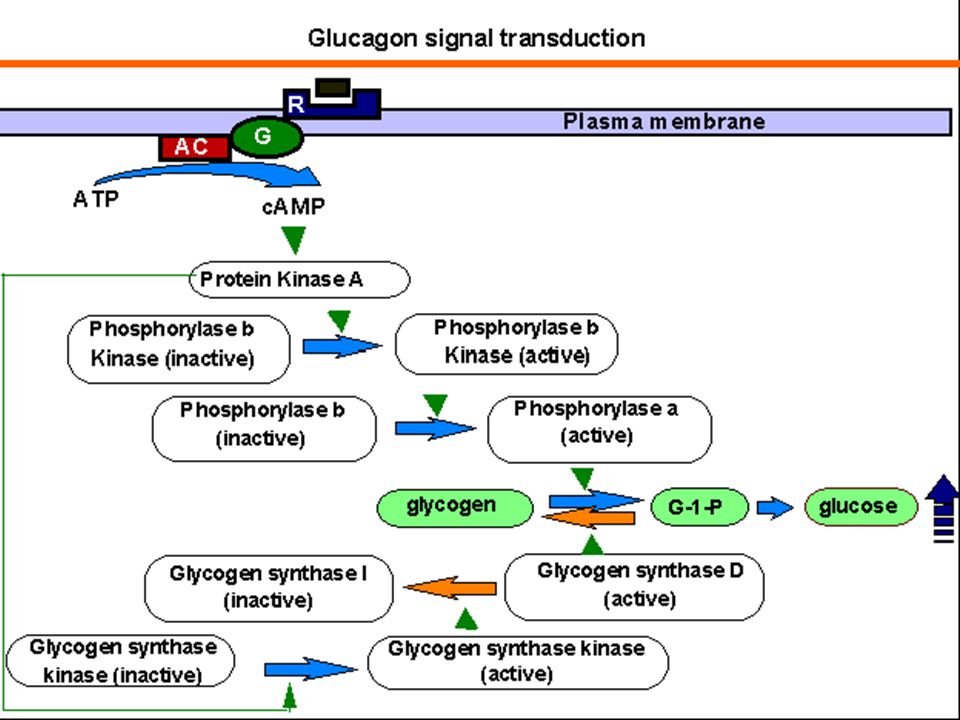 Glucagon signal transduction

R

Plasma membrane

AC

G

ATP

cAMP

Protein Kinase A

Phosphorylase b Kinase (inactive)

Phosphorylase b Kinase (active)

Phosphorylase b (inactive)

Phosphorylase a (active)

glycogen

G-1-P

glucose

Glycogen synthase I (inactive)

Glycogen synthase D (active)

Glycogen synthase kinase (inactive)

Glycogen synthase kinase (active)